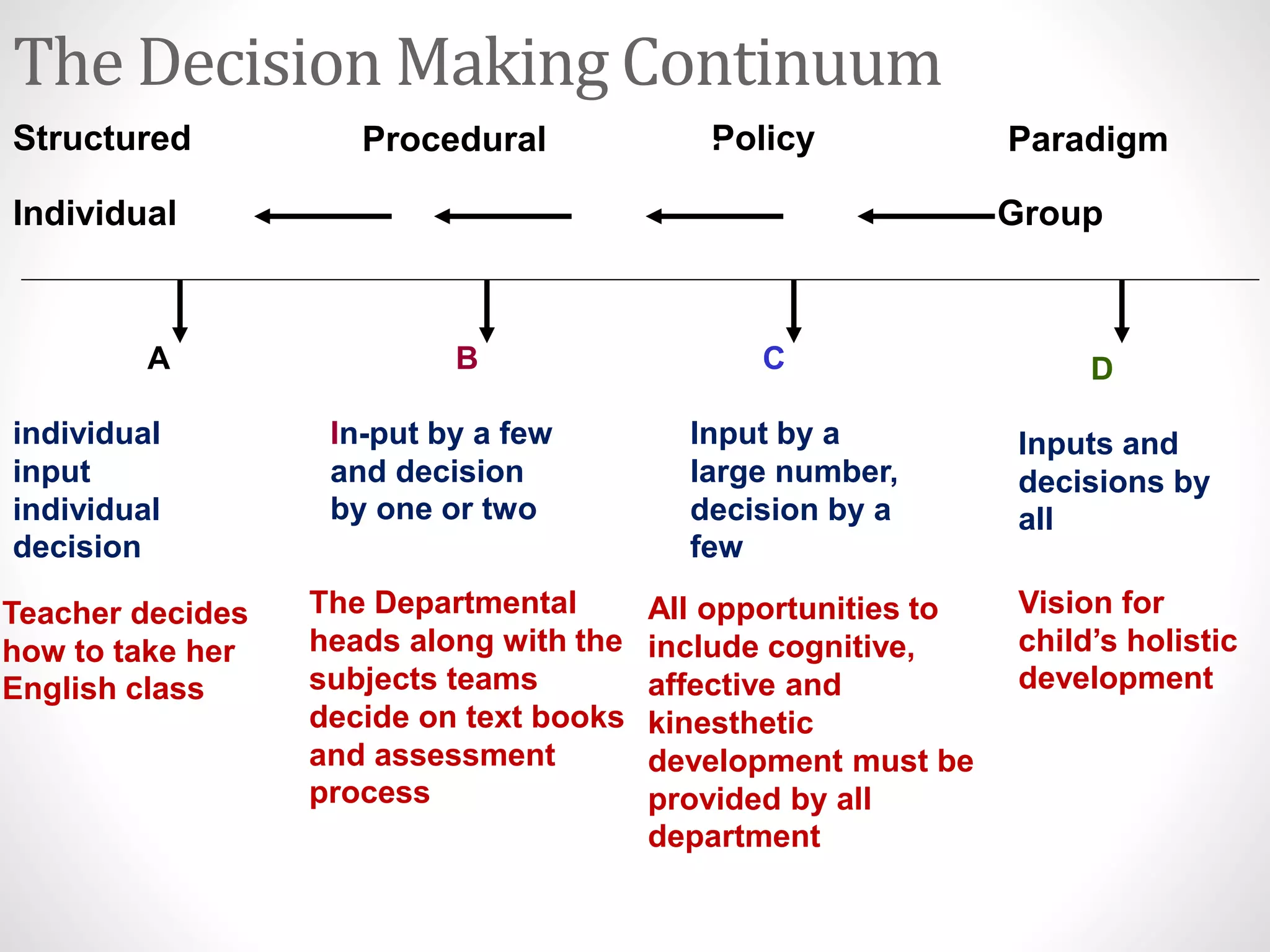 The Decision Making Continuum

Structured

Procedural

Policy

Paradigm

Individual

Group

A

B

C

D

individual input individual decision

In-put by a few and decision by one or two

Input by a large number, decision by a few

Inputs and decisions by all

Teacher decides how to take her English class

The Departmental heads along with the subjects teams decide on text books and assessment process

All opportunities to include cognitive, affective and kinesthetic development must be provided by all department

Vision for child's holistic development